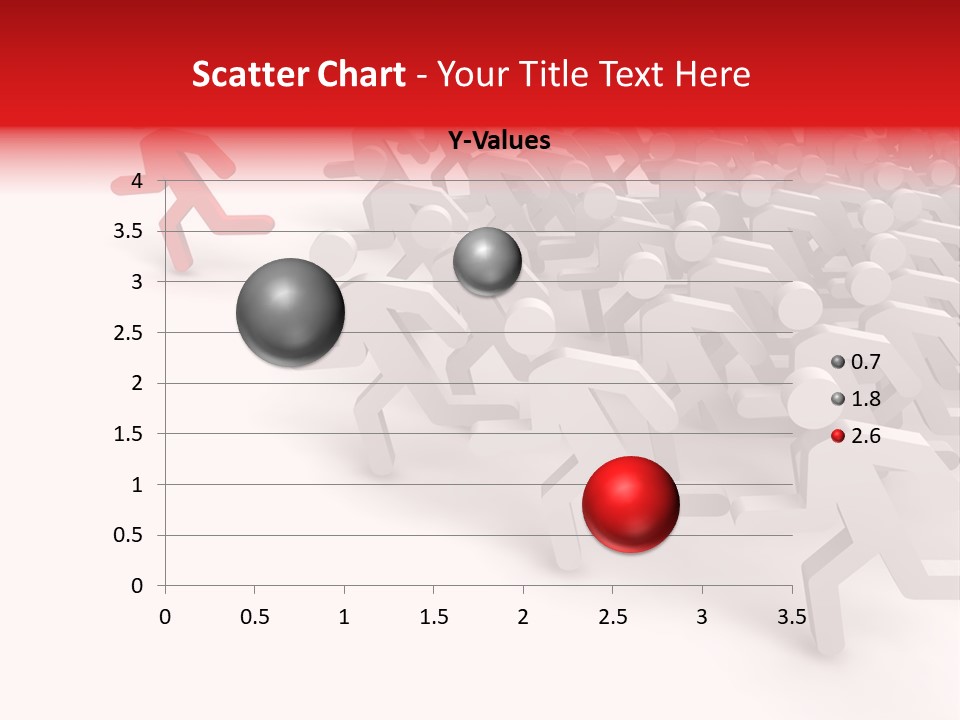 Scatter Chart - Your Title Text Here

Y-Values

4
3.5
3
2.5
2
1.5
1
0.5
0

0 0.5 1 1.5 2 2.5 3 3.5

0.7
1.8
2.6